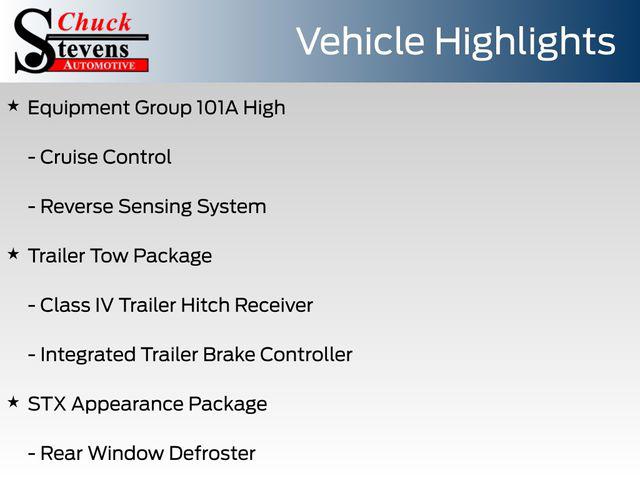 Chuck Stevens AUTOMOTIVE

Vehicle Highlights

★ Equipment Group 101A High

- Cruise Control

- Reverse Sensing System

★ Trailer Tow Package

- Class IV Trailer Hitch Receiver

- Integrated Trailer Brake Controller

★ STX Appearance Package

- Rear Window Defroster